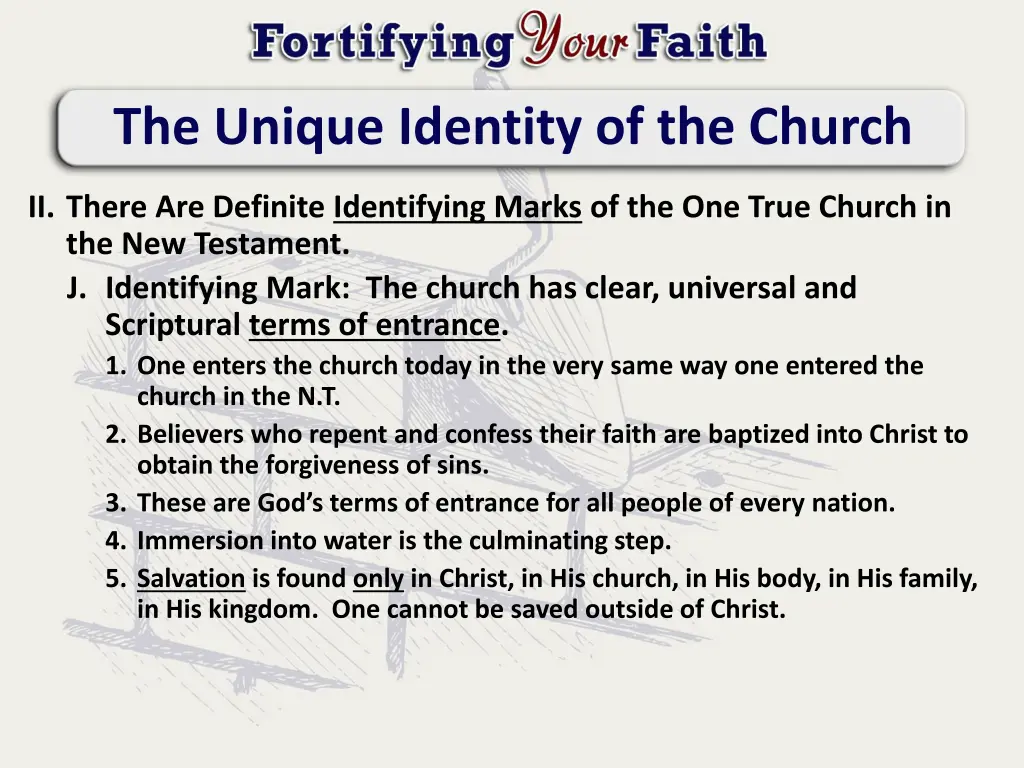 Fortifying Your Faith

The Unique Identity of the Church

II. There Are Definite Identifying Marks of the One True Church in the New Testament.

J. Identifying Mark: The church has clear, universal and Scriptural terms of entrance.

1. One enters the church today in the very same way one entered the church in the N.T.
2. Believers who repent and confess their faith are baptized into Christ to obtain the forgiveness of sins.
3. These are God's terms of entrance for all people of every nation.
4. Immersion into water is the culminating step.
5. Salvation is found only in Christ, in His church, in His body, in His family, in His kingdom. One cannot be saved outside of Christ.